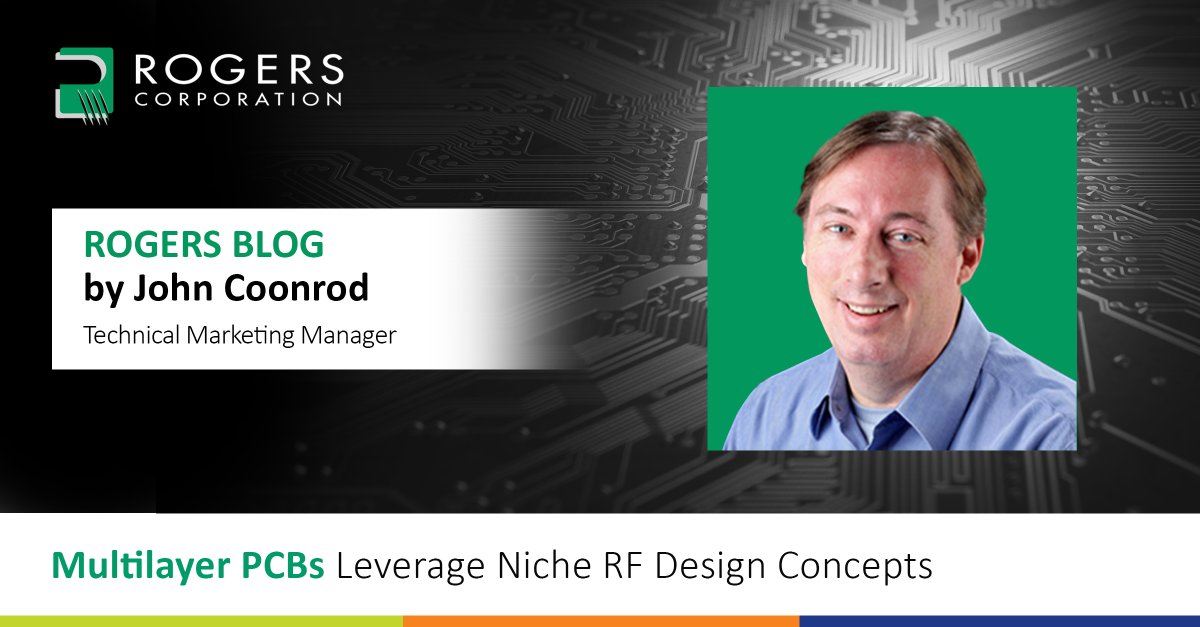 ROGERS
CORPORATION

ROGERS BLOG
by John Coonrod
Technical Marketing Manager

Multilayer PCBs Leverage Niche RF Design Concepts